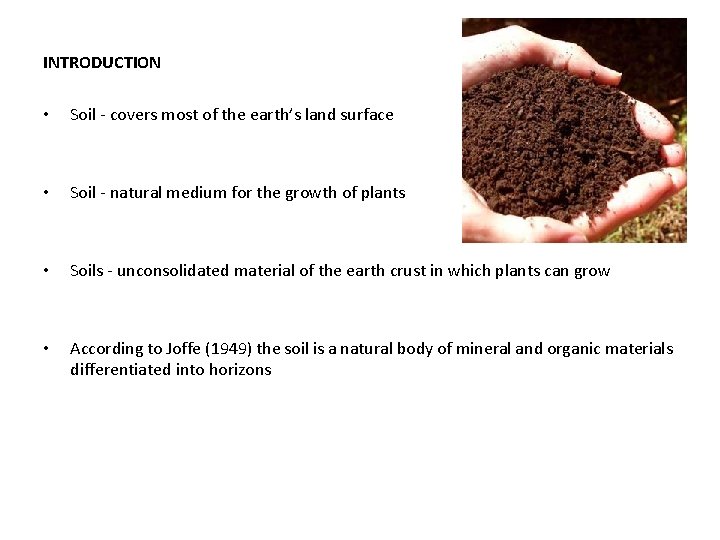 INTRODUCTION

• Soil - covers most of the earth's land surface

• Soil - natural medium for the growth of plants

• Soils - unconsolidated material of the earth crust in which plants can grow

• According to Joffe (1949) the soil is a natural body of mineral and organic materials differentiated into horizons